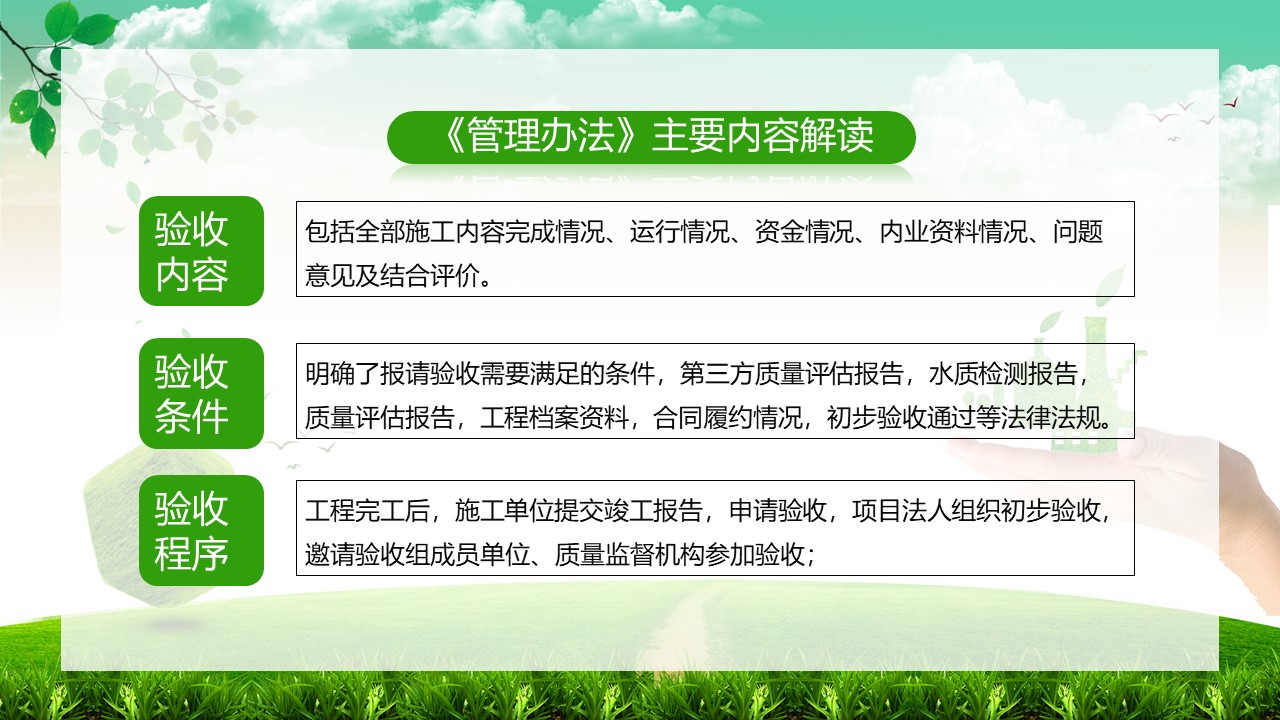 《管理办法》主要内容解读

验收内容

包括全部施工内容完成情况、运行情况、资金情况、内业资料情况、问题意见及结合评价。

验收条件

明确了报请验收需要满足的条件，第三方质量评估报告，水质检测报告，质量评估报告，工程档案资料，合同履约情况，初步验收通过等法律法规。

验收程序

工程完工后，施工单位提交竣工报告，申请验收，项目法人组织初步验收，邀请验收组成员单位、质量监督机构参加验收；